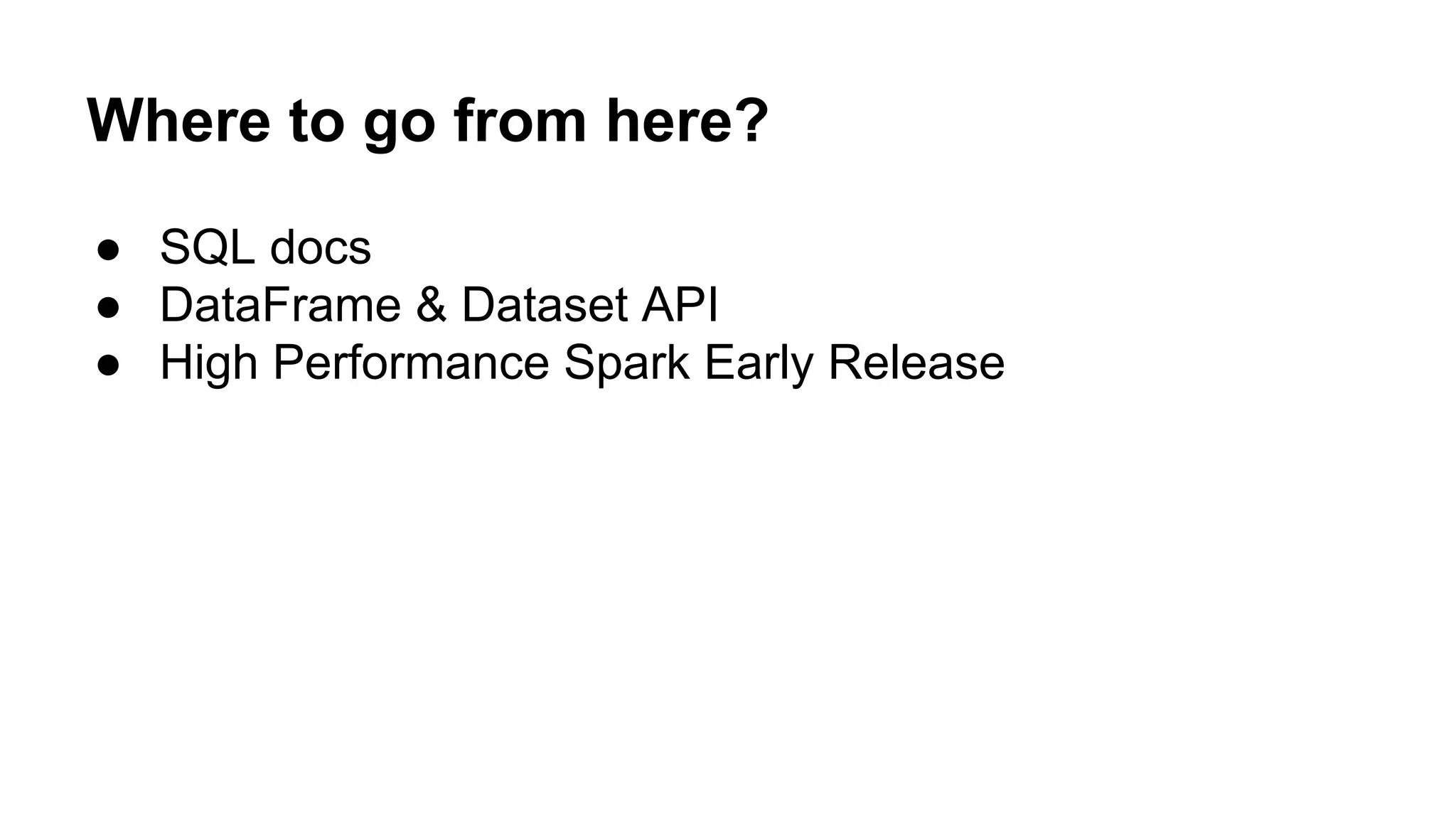 Where to go from here?

● SQL docs
● DataFrame & Dataset API
● High Performance Spark Early Release